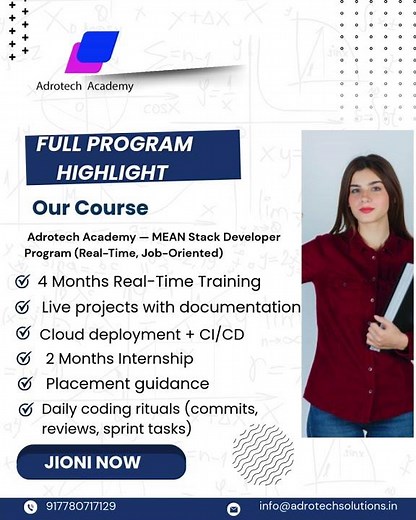 Adrotech Academy

FULL PROGRAM HIGHLIGHT

Our Course

Adrotech Academy — MEAN Stack Developer Program (Real-Time, Job-Oriented)

4 Months Real-Time Training

Live projects with documentation

Cloud deployment + CI/CD

2 Months Internship

Placement guidance

Daily coding rituals (commits, reviews, sprint tasks)

JIONI NOW

917780717129

info@adrotechsolutions.in